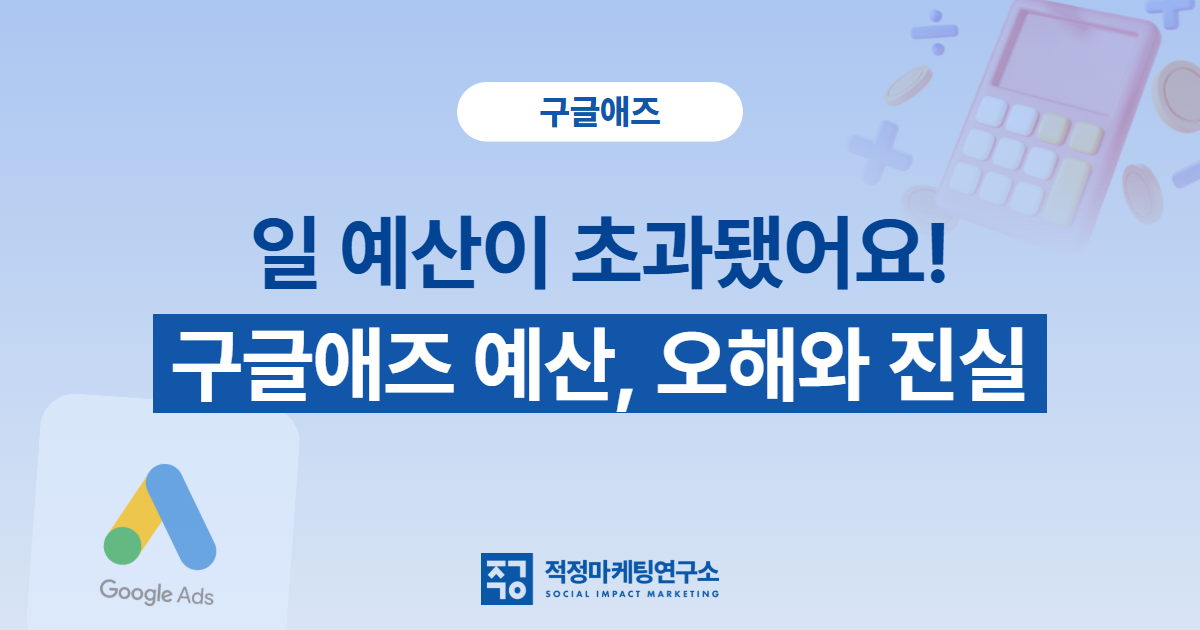 구글애즈

일 예산이 초과됐어요!

구글애즈 예산, 오해와 진실

Google Ads

적정

적정마케팅연구소
SOCIAL IMPACT MARKETING